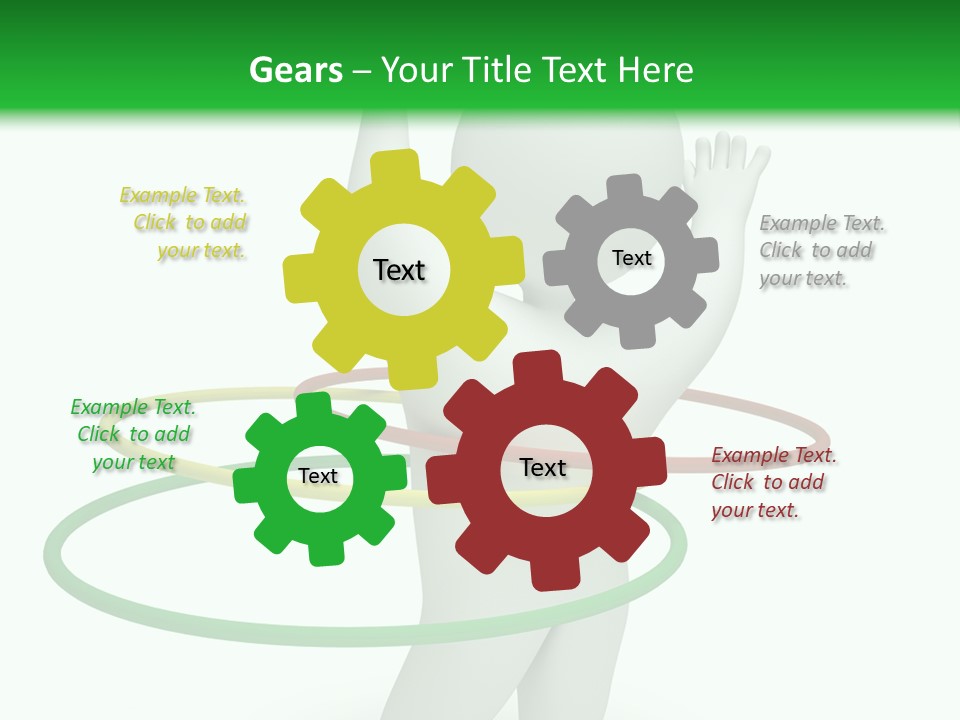 Gears – Your Title Text Here

Example Text. Click to add your text.

Text

Text

Example Text. Click to add your text.

Example Text. Click to add your text

Text

Text

Example Text. Click to add your text.